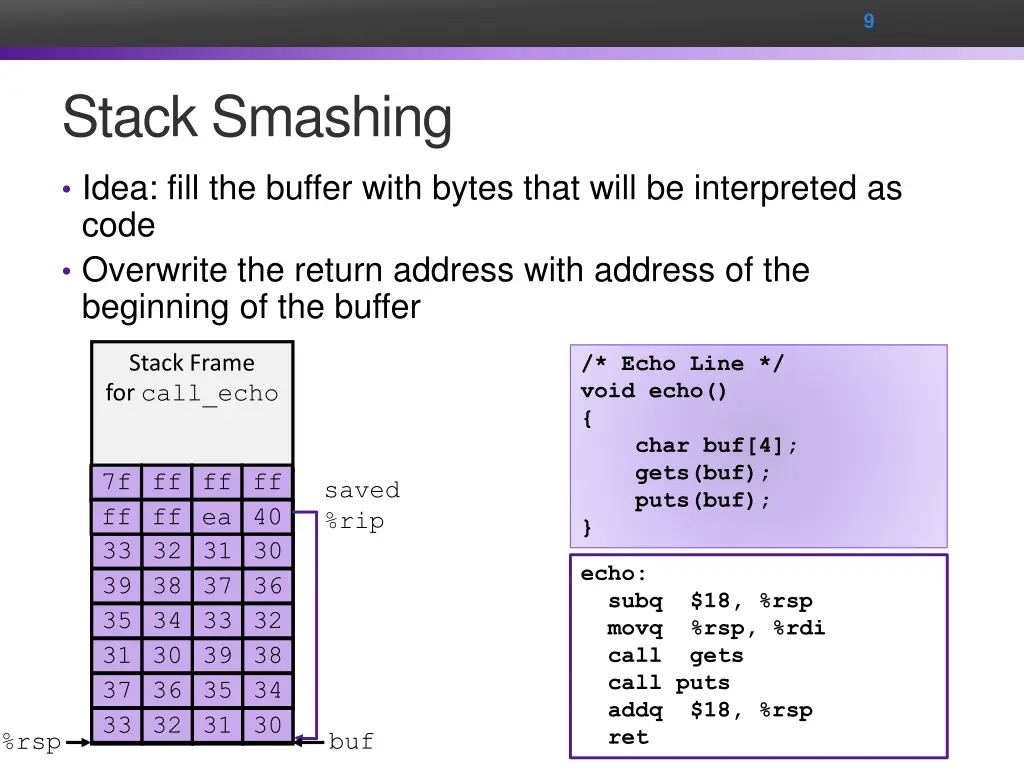 9

Stack Smashing

• Idea: fill the buffer with bytes that will be interpreted as code
• Overwrite the return address with address of the beginning of the buffer

Stack Frame for call_echo

| 7f | ff | ff | ff |
|---|---|---|---|
| ff | ff | ea | 40 |
| 33 | 32 | 31 | 30 |
| 39 | 38 | 37 | 36 |
| 35 | 34 | 33 | 32 |
| 31 | 30 | 39 | 38 |
| 37 | 36 | 35 | 34 |
| 33 | 32 | 31 | 30 |

saved %rip

%rsp

buf

/* Echo Line */
void echo()
{
    char buf[4];
    gets(buf);
    puts(buf);
}

echo:
  subq  $18, %rsp
  movq  %rsp, %rdi
  call  gets
  call puts
  addq  $18, %rsp
  ret